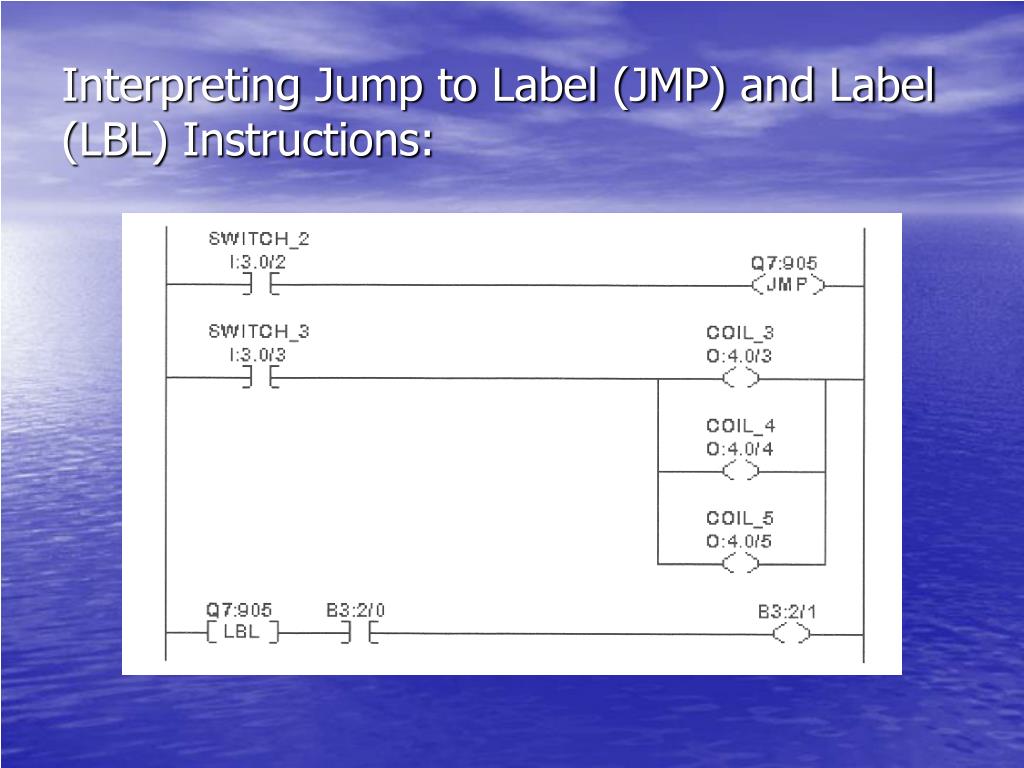 Interpreting Jump to Label (JMP) and Label (LBL) Instructions:

SWITCH_2
I:3.0/2

Q7:905
JMP

SWITCH_3
I:3.0/3

COIL_3
O:4.0/3

COIL_4
O:4.0/4

COIL_5
O:4.0/5

Q7:905
LBL

B3:2/0

B3:2/1